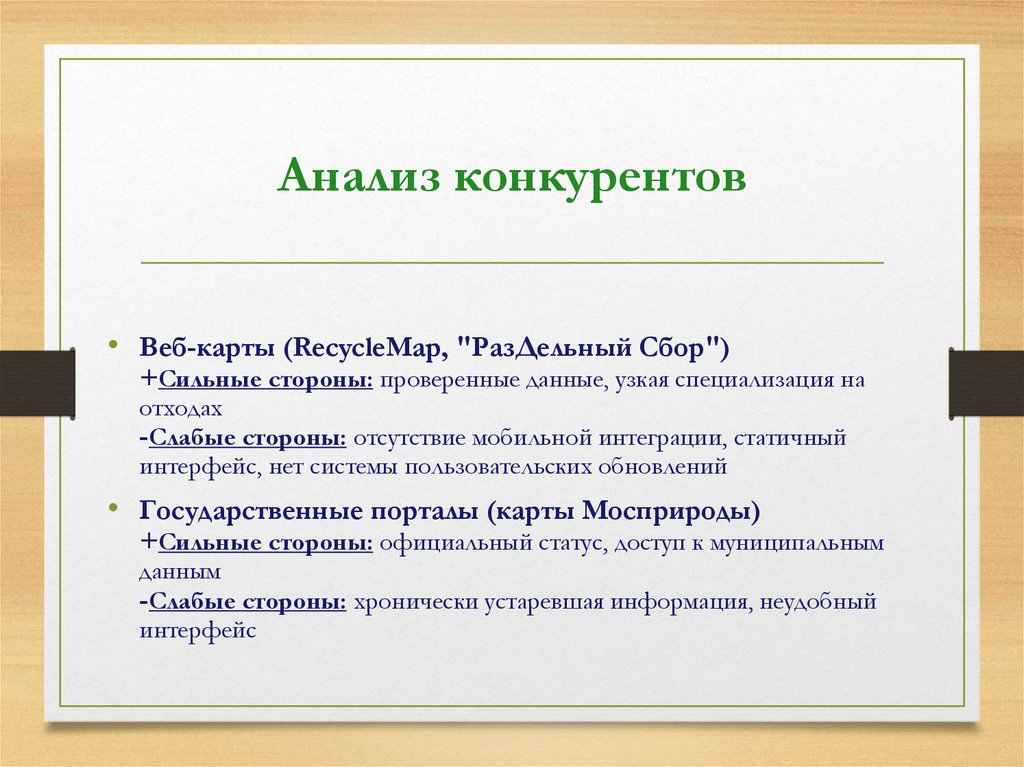 Анализ конкурентов

• Веб-карты (RecycleMap, "РазДельный Сбор")
+Сильные стороны: проверенные данные, узкая специализация на отходах
-Слабые стороны: отсутствие мобильной интеграции, статичный интерфейс, нет системы пользовательских обновлений

• Государственные порталы (карты Мосприроды)
+Сильные стороны: официальный статус, доступ к муниципальным данным
-Слабые стороны: хронически устаревшая информация, неудобный интерфейс